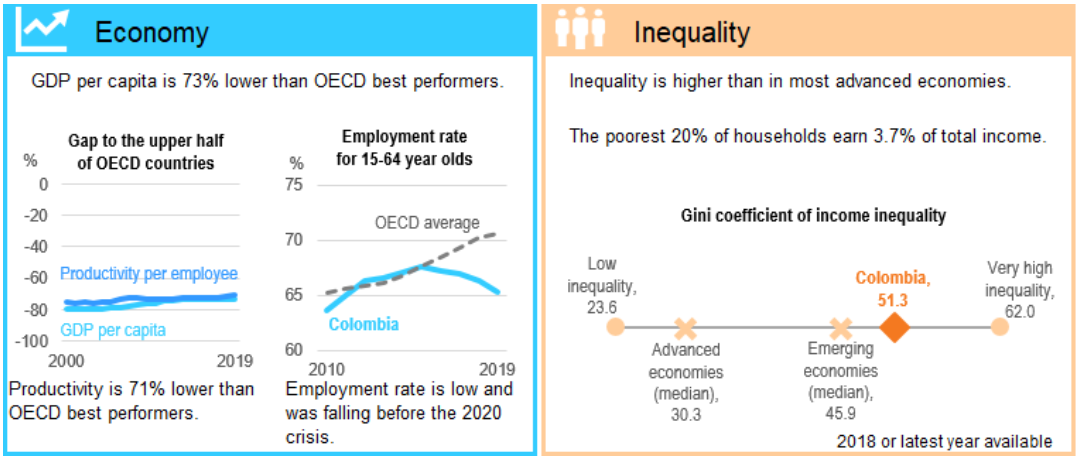 Economy

GDP per capita is 73% lower than OECD best performers.

Gap to the upper half of OECD countries

%

0

-20

-40

-60

-80

-100

Productivity per employee

GDP per capita

2000

2019

Productivity is 71% lower than OECD best performers.

Employment rate for 15-64 year olds

%

75

70

65

60

OECD average

Colombia

2010

2019

Employment rate is low and was falling before the 2020 crisis.

Inequality

Inequality is higher than in most advanced economies.

The poorest 20% of households earn 3.7% of total income.

Gini coefficient of income inequality

Low inequality, 23.6

Advanced economies (median), 30.3

Emerging economies (median), 45.9

Colombia, 51.3

Very high inequality, 62.0

2018 or latest year available